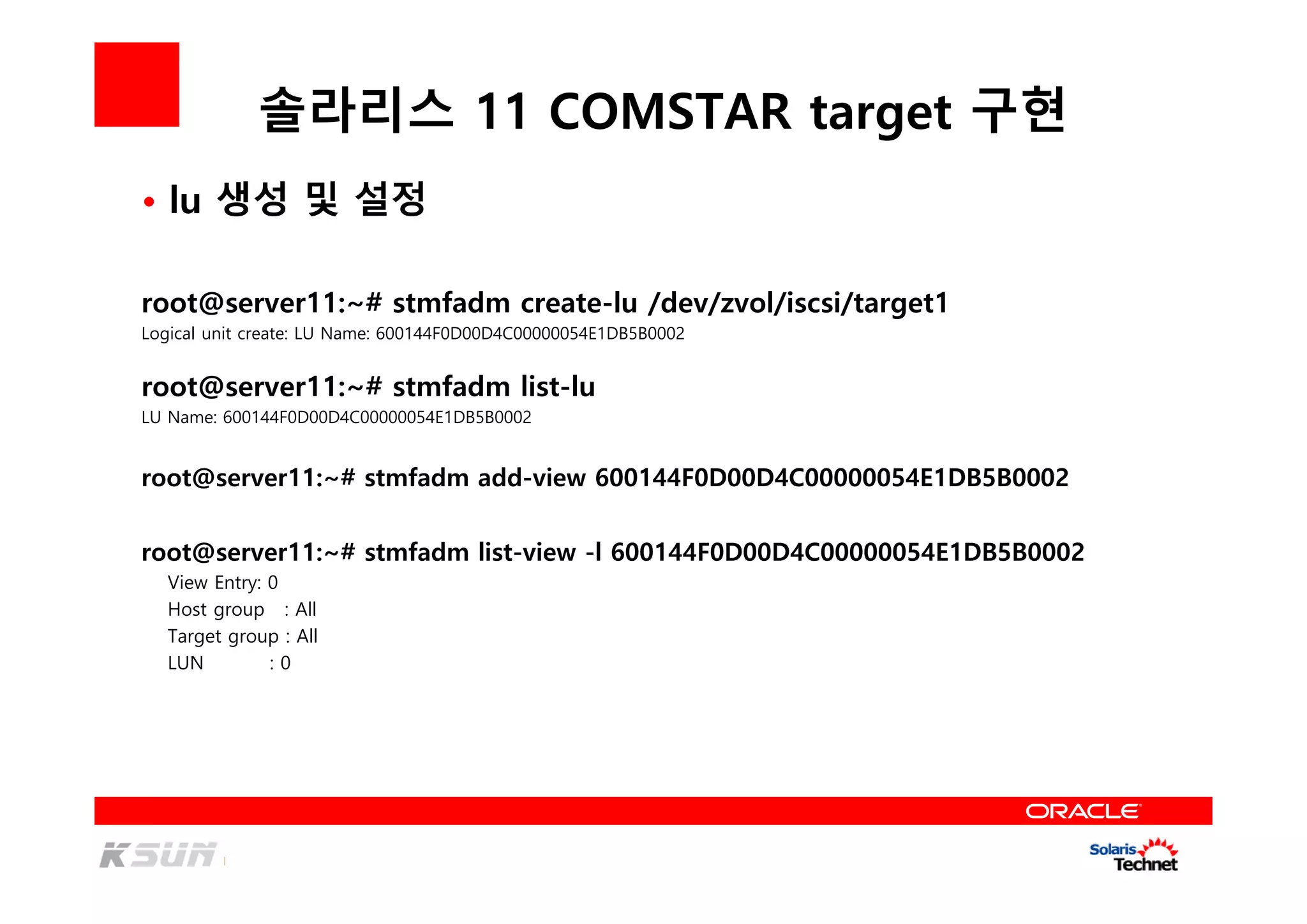 솔라리스 11 COMSTAR target 구현

• lu 생성 및 설정

root@server11:~# stmfadm create-lu /dev/zvol/iscsi/target1
Logical unit create: LU Name: 600144F0D00D4C00000054E1DB5B0002

root@server11:~# stmfadm list-lu
LU Name: 600144F0D00D4C00000054E1DB5B0002

root@server11:~# stmfadm add-view 600144F0D00D4C00000054E1DB5B0002

root@server11:~# stmfadm list-view -l 600144F0D00D4C00000054E1DB5B0002
View Entry: 0
Host group : All
Target group : All
LUN : 0

ORACLE

KSUN

Solaris Technet